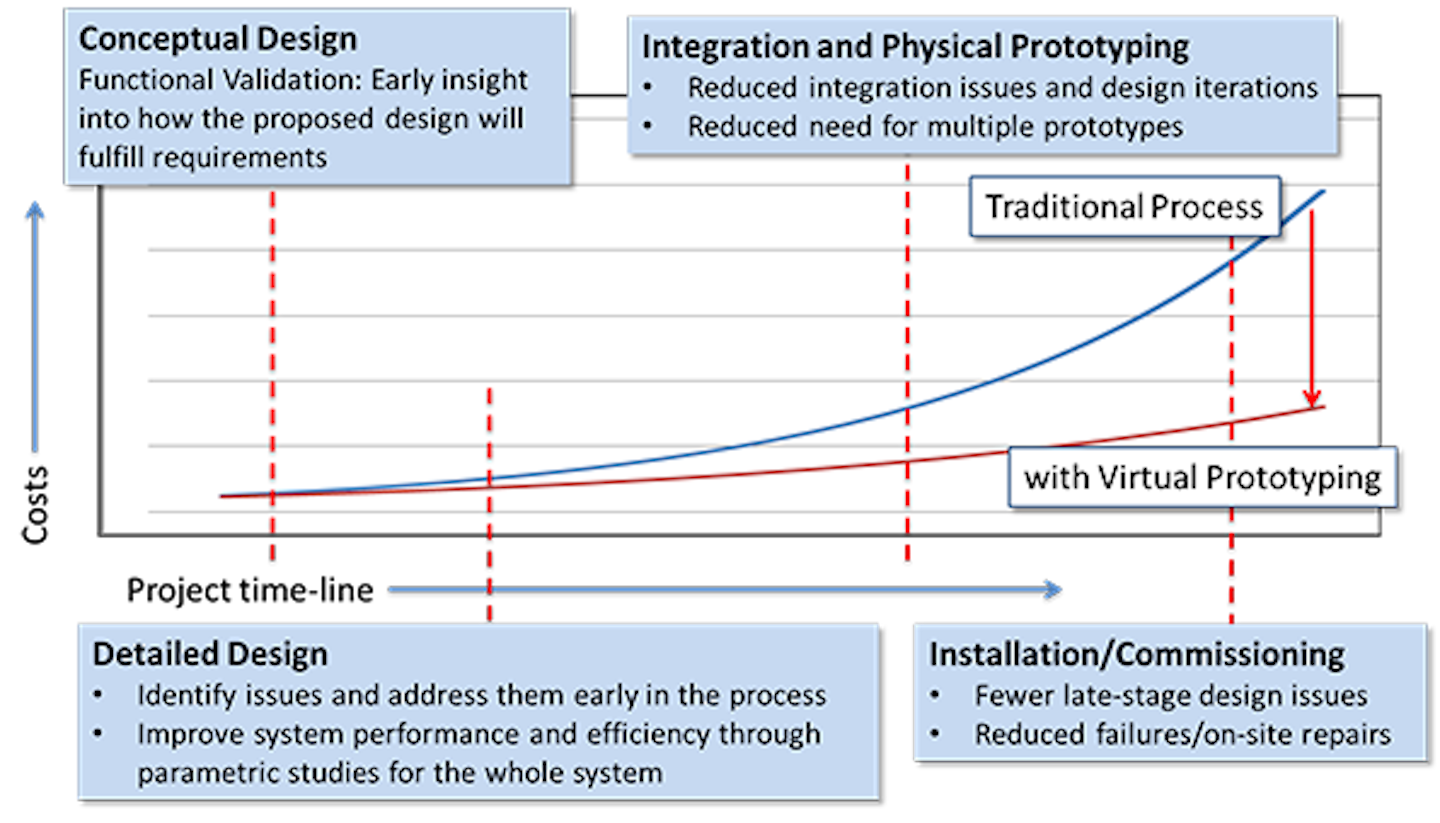 Conceptual Design
Functional Validation: Early insight into how the proposed design will fulfill requirements

Integration and Physical Prototyping
• Reduced integration issues and design iterations
• Reduced need for multiple prototypes

Traditional Process

with Virtual Prototyping

Costs

Project time-line

Detailed Design
• Identify issues and address them early in the process
• Improve system performance and efficiency through parametric studies for the whole system

Installation/Commissioning
• Fewer late-stage design issues
• Reduced failures/on-site repairs